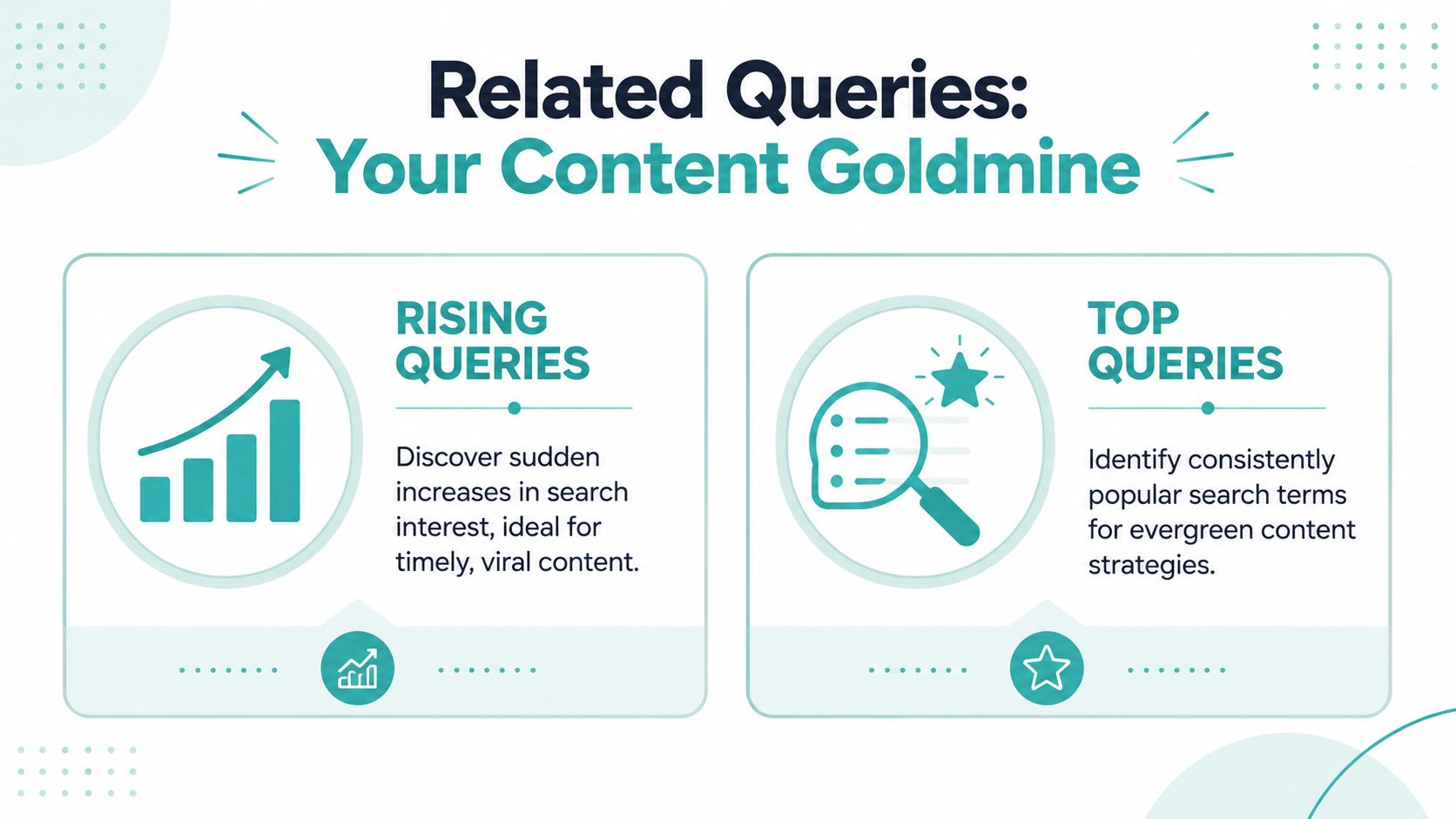 Related Queries:
Your Content Goldmine

RISING QUERIES

Discover sudden increases in search interest, ideal for timely, viral content.

TOP QUERIES

Identify consistently popular search terms for evergreen content strategies.